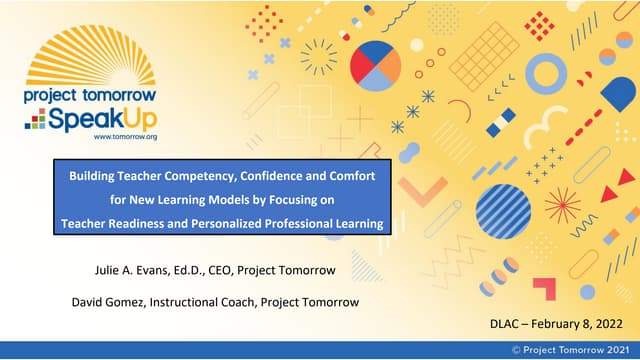 project tomorrow
SpeakUp
www.tomorrow.org

Building Teacher Competency, Confidence and Comfort for New Learning Models by Focusing on Teacher Readiness and Personalized Professional Learning

Julie A. Evans, Ed.D., CEO, Project Tomorrow

David Gomez, Instructional Coach, Project Tomorrow

DLAC – February 8, 2022

© Project Tomorrow 2021